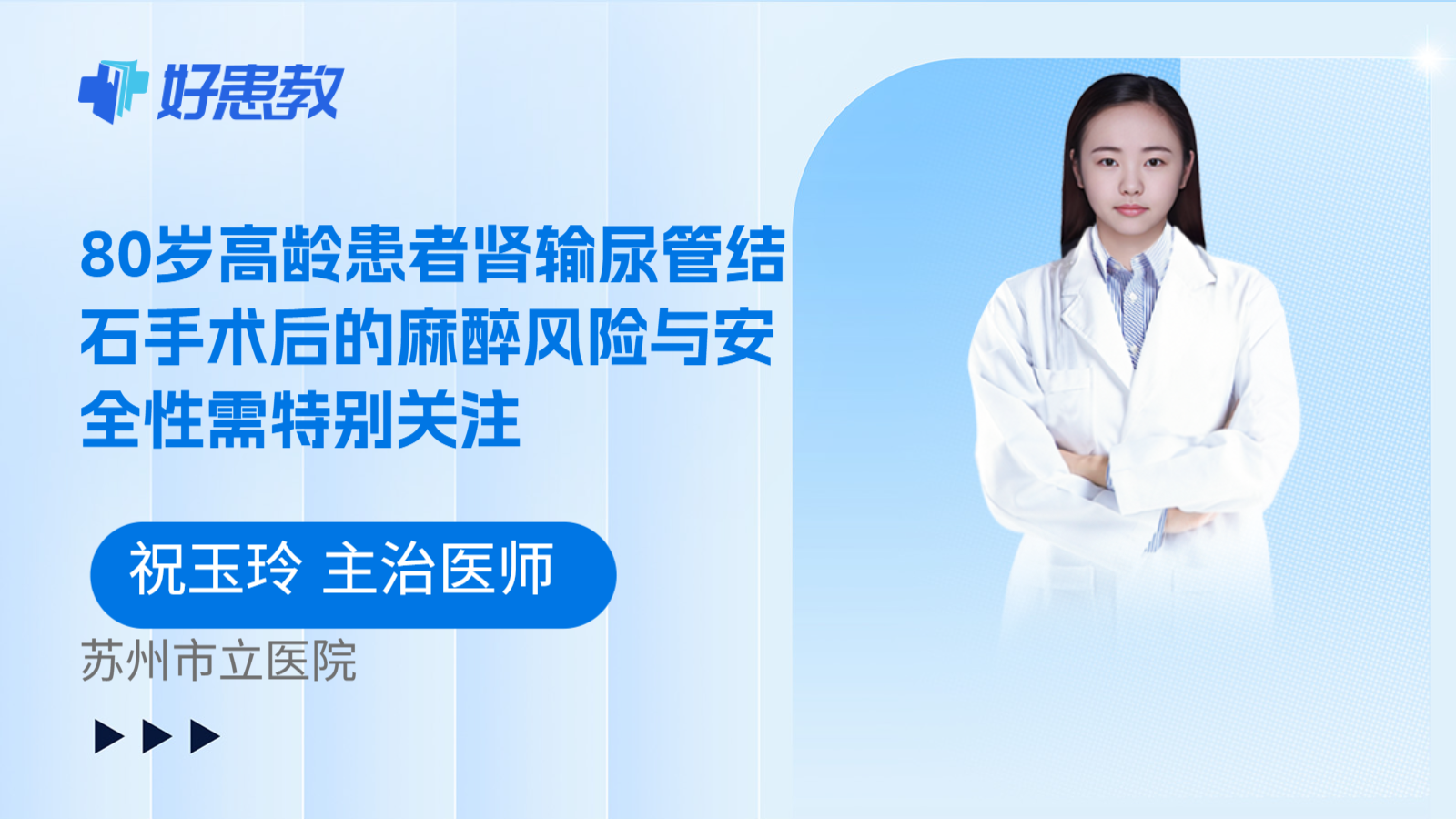 好患教

80岁高龄患者肾输尿管结石手术后的麻醉风险与安全性需特别关注

祝玉玲 主治医师

苏州市立医院